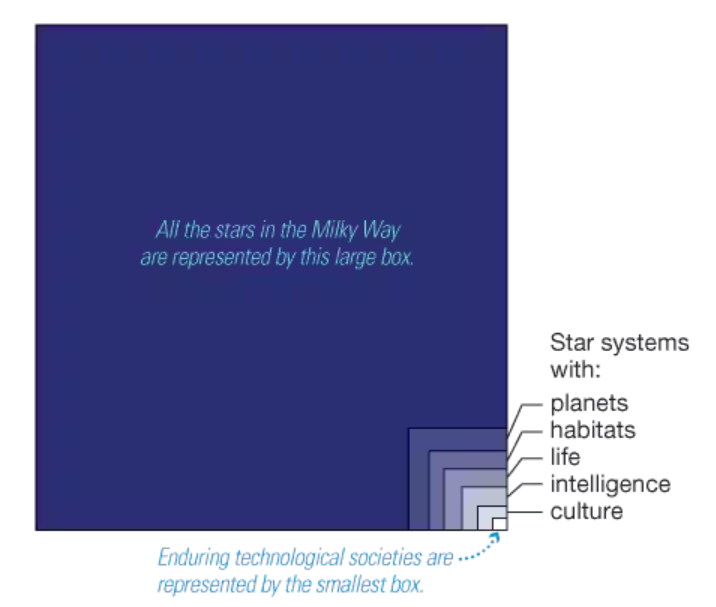 All the stars in the Milky Way are represented by this large box.

Star systems with:
planets
habitats
life
intelligence
culture

Enduring technological societies are represented by the smallest box.